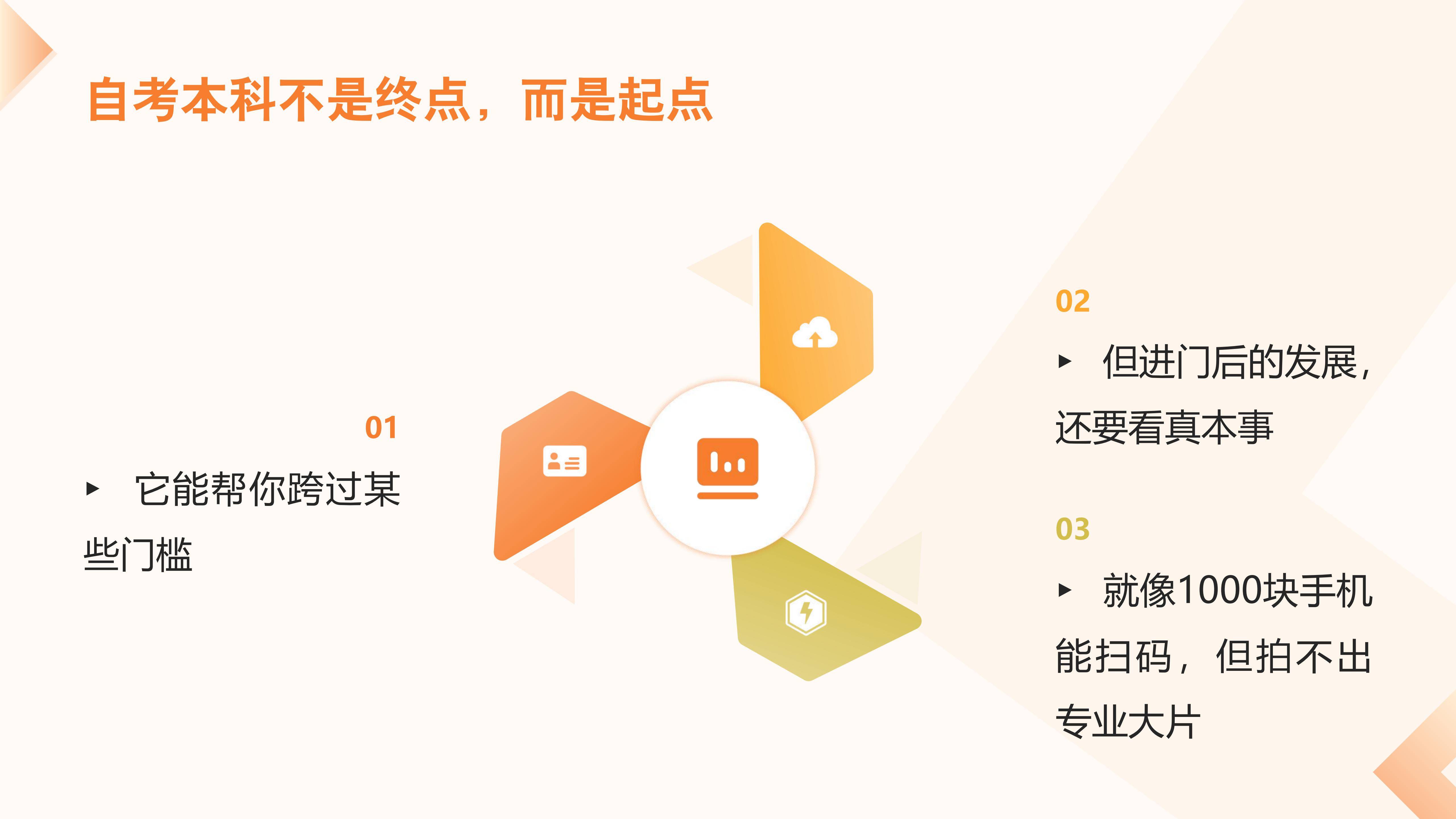 自考本科不是终点，而是起点

01

▸ 它能帮你跨过某些门槛

02

▸ 但进门后的发展，还要看真本事

03

▸ 就像1000块手机能扫码，但拍不出专业大片